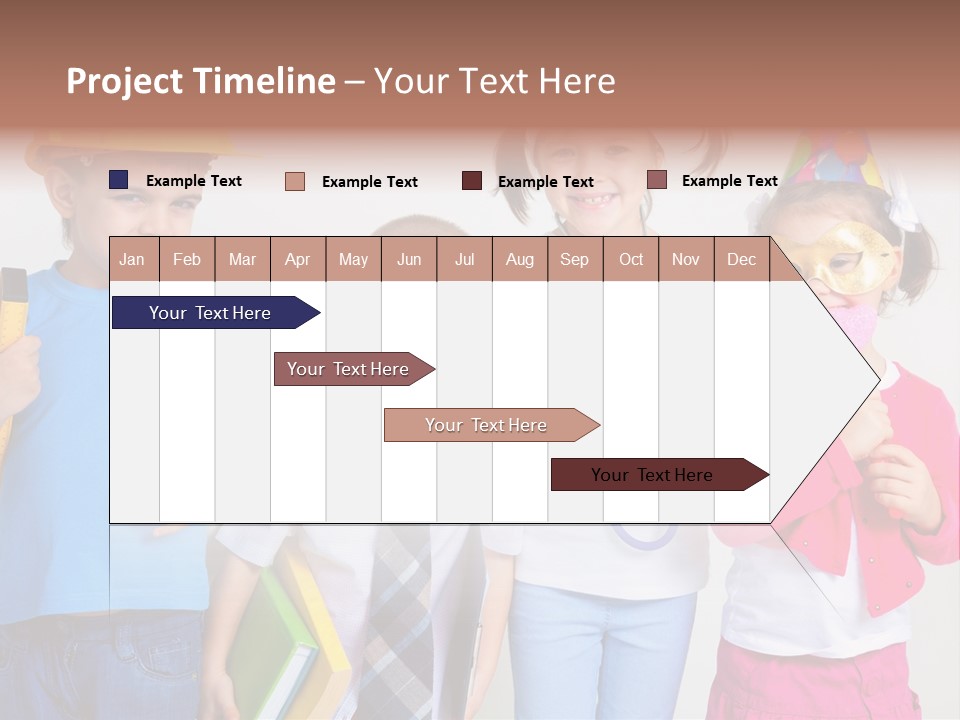 Project Timeline – Your Text Here

Example Text
Example Text
Example Text
Example Text

| Jan | Feb | Mar | Apr | May | Jun | Jul | Aug | Sep | Oct | Nov | Dec |
|---|---|---|---|---|---|---|---|---|---|---|---|

Your Text Here

Your Text Here

Your Text Here

Your Text Here